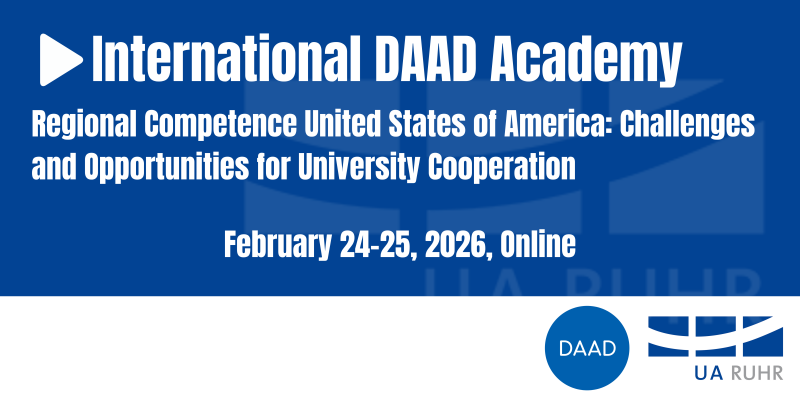 International DAAD Academy

Regional Competence United States of America: Challenges and Opportunities for University Cooperation

February 24-25, 2026, Online

UA RUHR

DAAD

UA RUHR